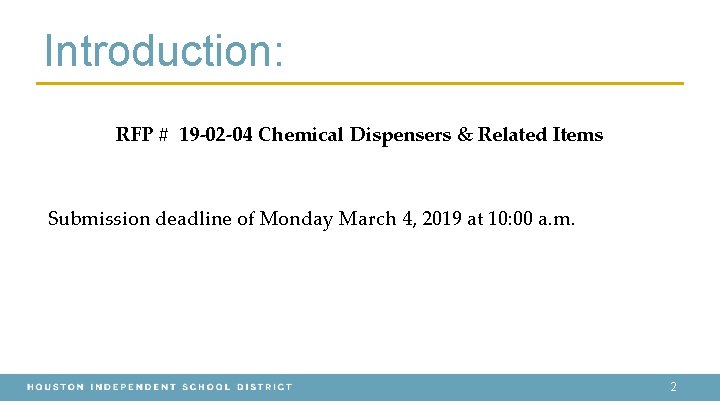 Introduction:

RFP # 19-02-04 Chemical Dispensers & Related Items

Submission deadline of Monday March 4, 2019 at 10:00 a.m.

HOUSTON INDEPENDENT SCHOOL DISTRICT 2